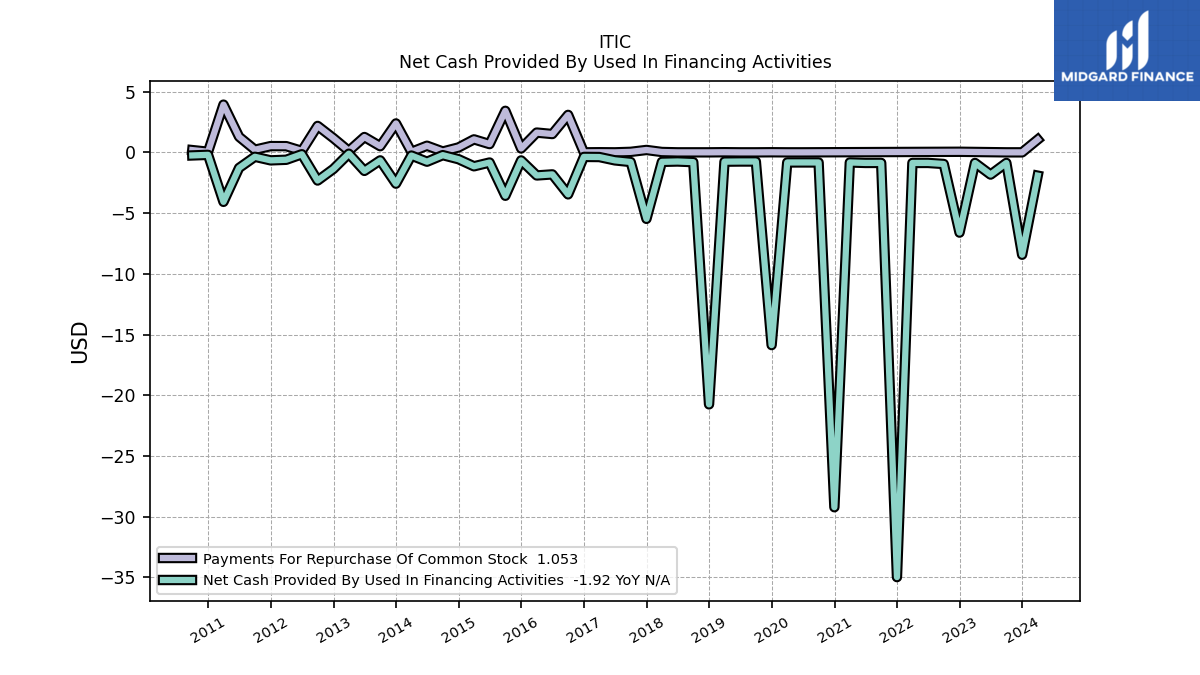 ITIC
Net Cash Provided By Used In Financing Activities

MIDGARD FINANCE

USD

5
0
−5
−10
−15
−20
−25
−30
−35

Payments For Repurchase Of Common Stock 1.053
Net Cash Provided By Used In Financing Activities -1.92 YoY N/A

2011 2012 2013 2014 2015 2016 2017 2018 2019 2020 2021 2022 2023 2024